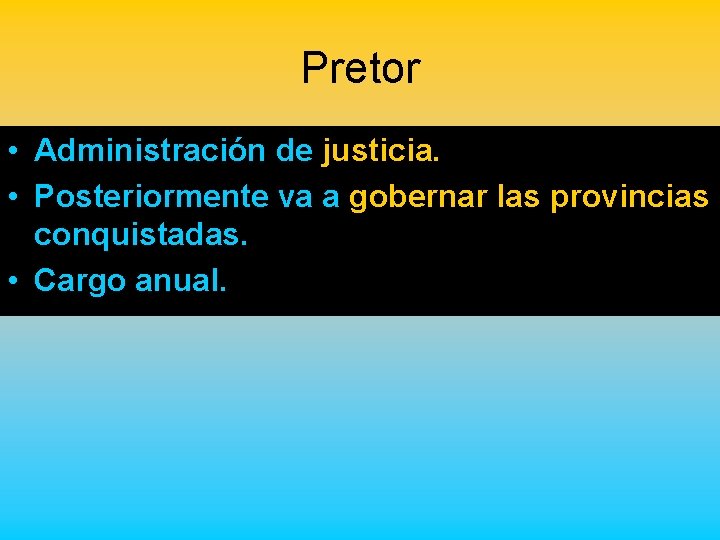 Pretor

• Administración de justicia.
• Posteriormente va a gobernar las provincias conquistadas.
• Cargo anual.